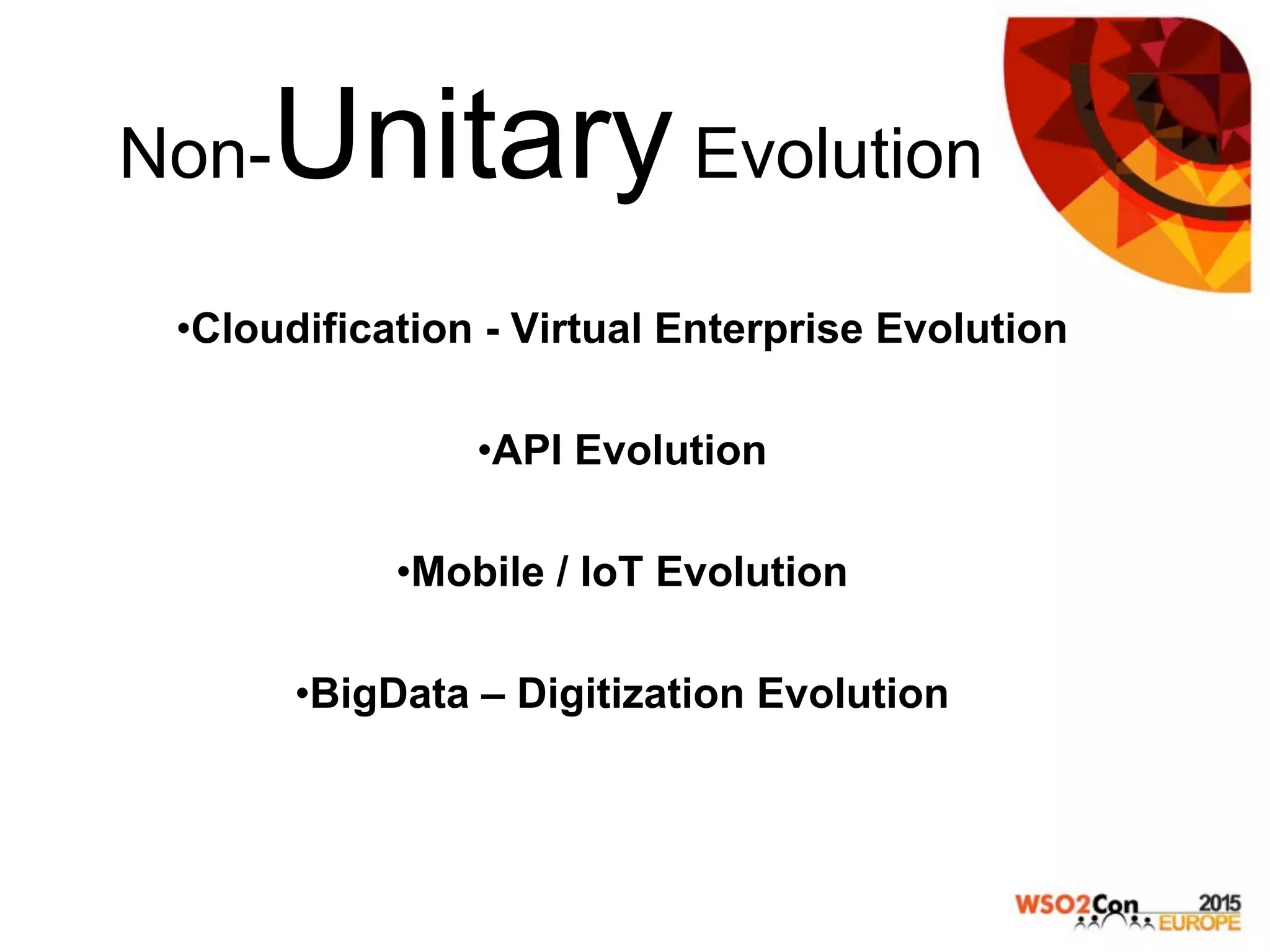 Non-Unitary Evolution

•Cloudification - Virtual Enterprise Evolution

•API Evolution

•Mobile / IoT Evolution

•BigData – Digitization Evolution

WSO2Con 2015 EUROPE